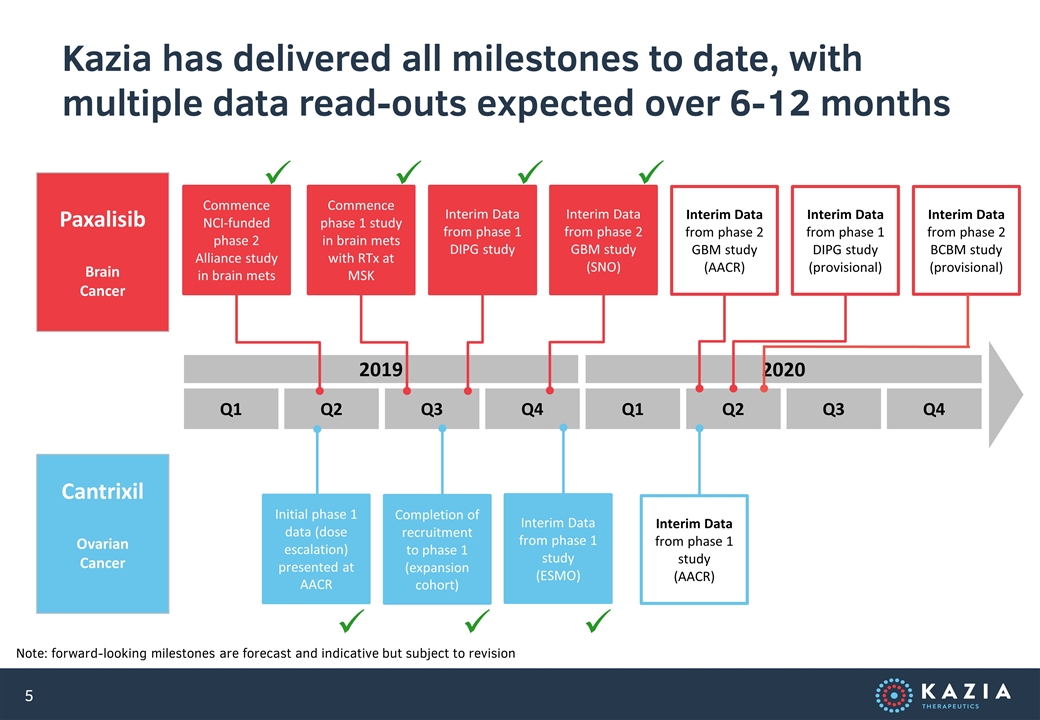 Kazia has delivered all milestones to date, with multiple data read-outs expected over 6-12 months

Paxalisib

Brain Cancer

Commence NCI-funded phase 2 Alliance study in brain mets

Commence phase 1 study in brain mets with RTx at MSK

Interim Data from phase 1 DIPG study

Interim Data from phase 2 GBM study (SNO)

Interim Data from phase 2 GBM study (AACR)

Interim Data from phase 1 DIPG study (provisional)

Interim Data from phase 2 BCBM study (provisional)

2019

2020

Q1 Q2 Q3 Q4 Q1 Q2 Q3 Q4

Cantrixil

Ovarian Cancer

Initial phase 1 data (dose escalation) presented at AACR

Completion of recruitment to phase 1 (expansion cohort)

Interim Data from phase 1 study (ESMO)

Interim Data from phase 1 study (AACR)

Note: forward-looking milestones are forecast and indicative but subject to revision

5

KAZIA THERAPEUTICS